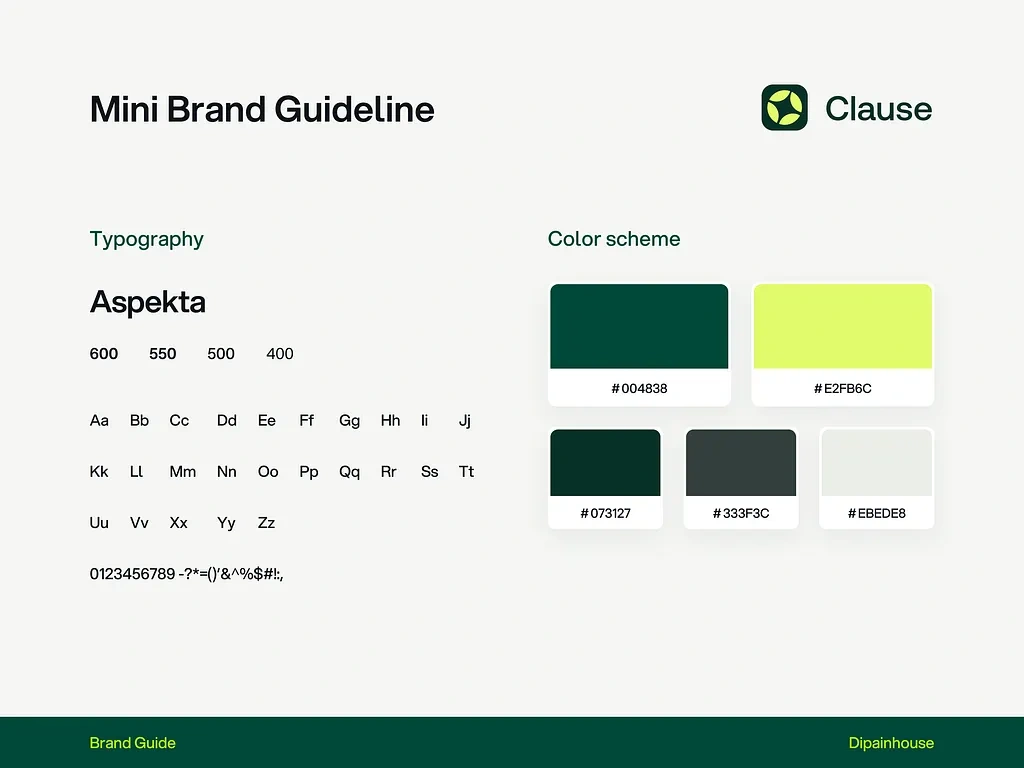 Mini Brand Guideline

Clause

Typography

Aspekta

600 550 500 400

Aa Bb Cc Dd Ee Ff Gg Hh Ii Jj

Kk Ll Mm Nn Oo Pp Qq Rr Ss Tt

Uu Vv Xx Yy Zz

0123456789 -?*=()'&^%$#!:,

Color scheme

#004838

#E2FB6C

#073127

#333F3C

#EBEDE8

Brand Guide

Dipainhouse